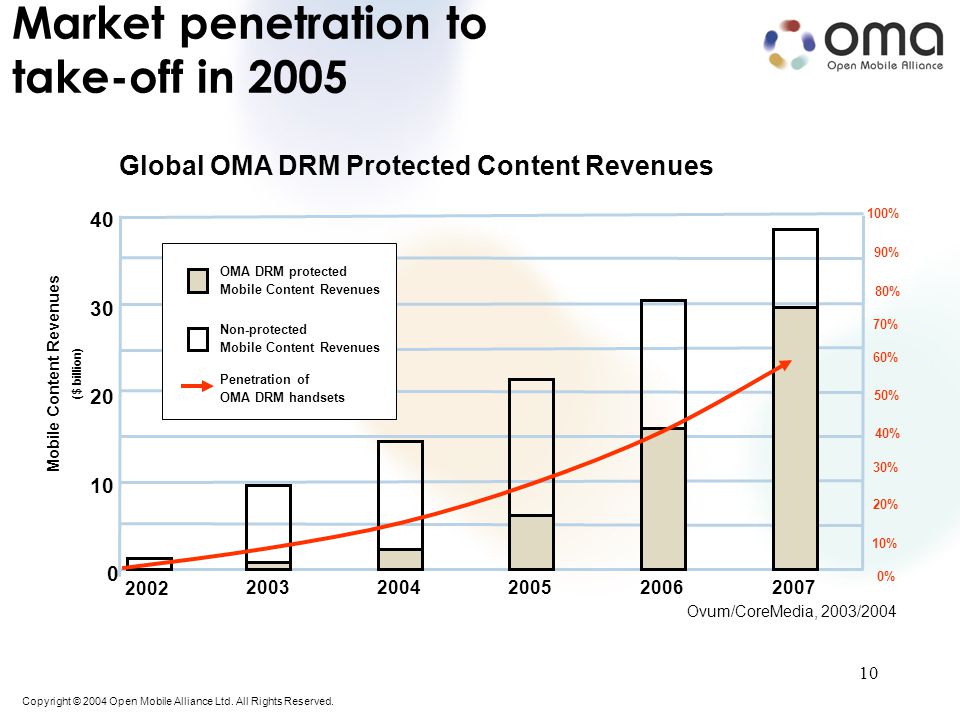 Market penetration to take-off in 2005

oma
Open Mobile Alliance

Global OMA DRM Protected Content Revenues

Mobile Content Revenues
($ billion)

40
30
20
10
0

OMA DRM protected
Mobile Content Revenues

Non-protected
Mobile Content Revenues

Penetration of
OMA DRM handsets

100%
90%
80%
70%
60%
50%
40%
30%
20%
10%
0%

2002
2003
2004
2005
2006
2007

Ovum/CoreMedia, 2003/2004

10

Copyright © 2004 Open Mobile Alliance Ltd. All Rights Reserved.